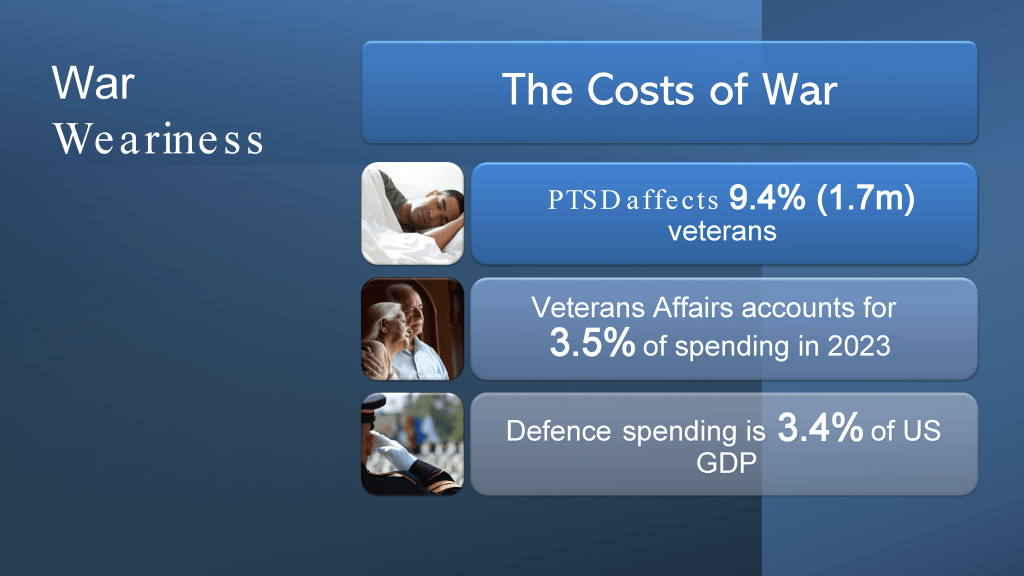 War
Weariness

The Costs of War

PTSD affects 9.4% (1.7m) veterans

Veterans Affairs accounts for 3.5% of spending in 2023

Defence spending is 3.4% of US GDP